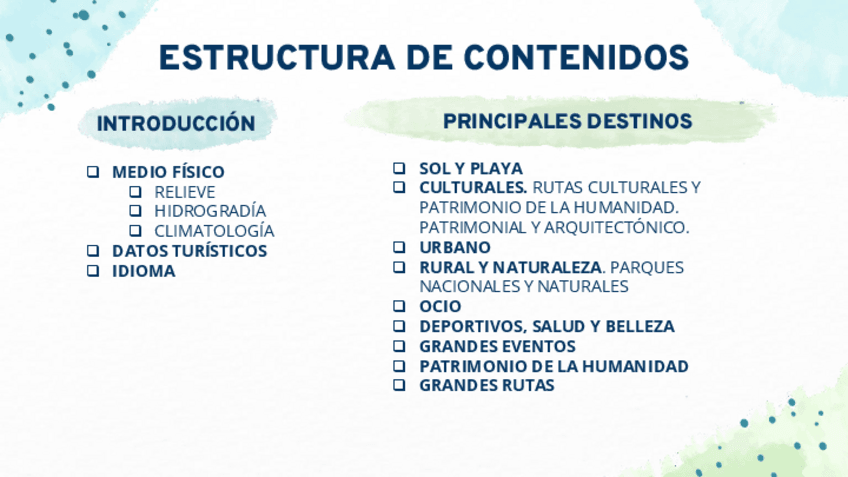 ESTRUCTURA DE CONTENIDOS

INTRODUCCIÓN

❑ MEDIO FÍSICO
❑ RELIEVE
❑ HIDROGRADÍA
❑ CLIMATOLOGÍA
❑ DATOS TURÍSTICOS
❑ IDIOMA

PRINCIPALES DESTINOS

❑ SOL Y PLAYA
❑ CULTURALES. RUTAS CULTURALES Y PATRIMONIO DE LA HUMANIDAD. PATRIMONIAL Y ARQUITECTÓNICO.
❑ URBANO
❑ RURAL Y NATURALEZA. PARQUES NACIONALES Y NATURALES
❑ OCIO
❑ DEPORTIVOS, SALUD Y BELLEZA
❑ GRANDES EVENTOS
❑ PATRIMONIO DE LA HUMANIDAD
❑ GRANDES RUTAS